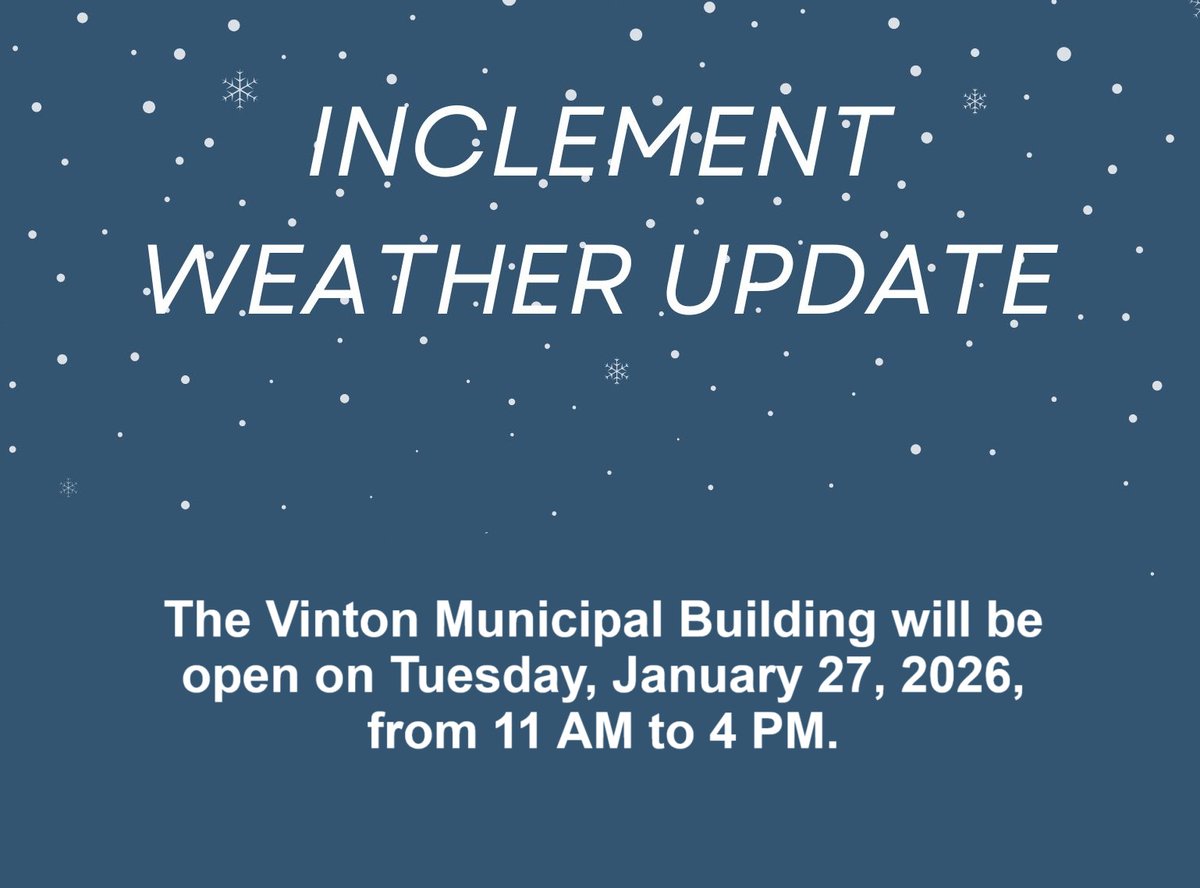 INCLEMENT WEATHER UPDATE

The Vinton Municipal Building will be open on Tuesday, January 27, 2026, from 11 AM to 4 PM.